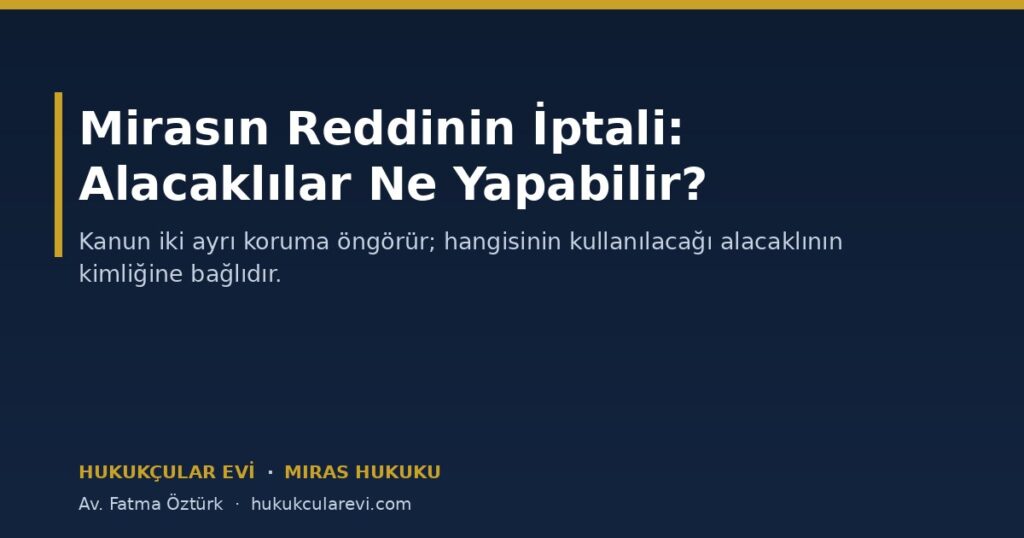 Mirasın Reddinin İptali: Alacaklılar Ne Yapabilir?

Kanun iki ayrı koruma öngörür; hangisinin kullanılacağı alacaklının kimliğine bağlıdır.

HUKUKÇULAR EVİ · MIRAS HUKUKU

Av. Fatma Öztürk · hukukcularevi.com